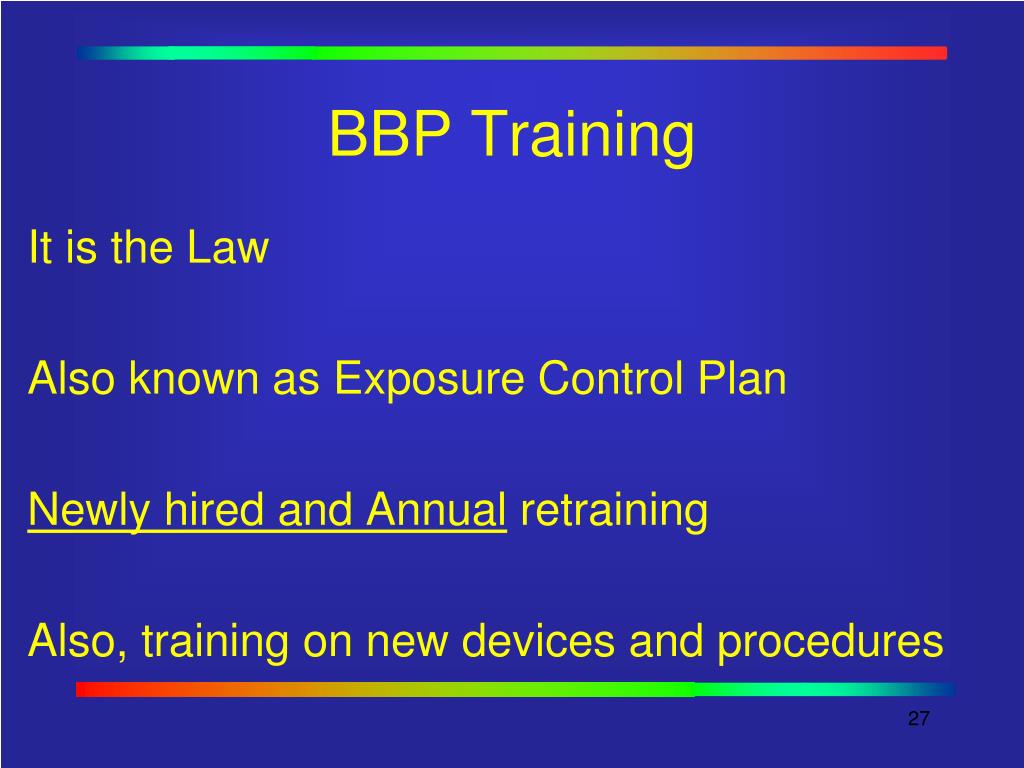 BBP Training

It is the Law

Also known as Exposure Control Plan

Newly hired and Annual retraining

Also, training on new devices and procedures

27